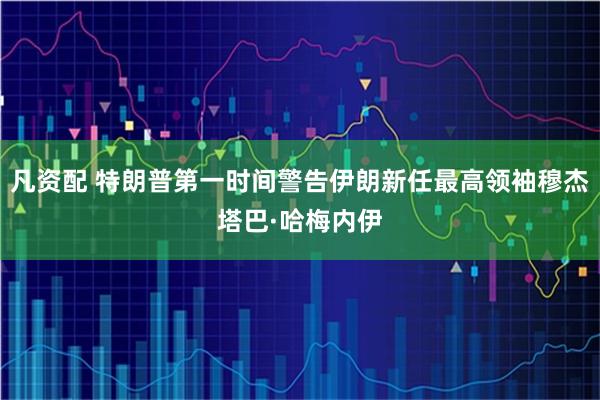 凡资配 特朗普第一时间警告伊朗新任最高领袖穆杰塔巴·哈梅内伊